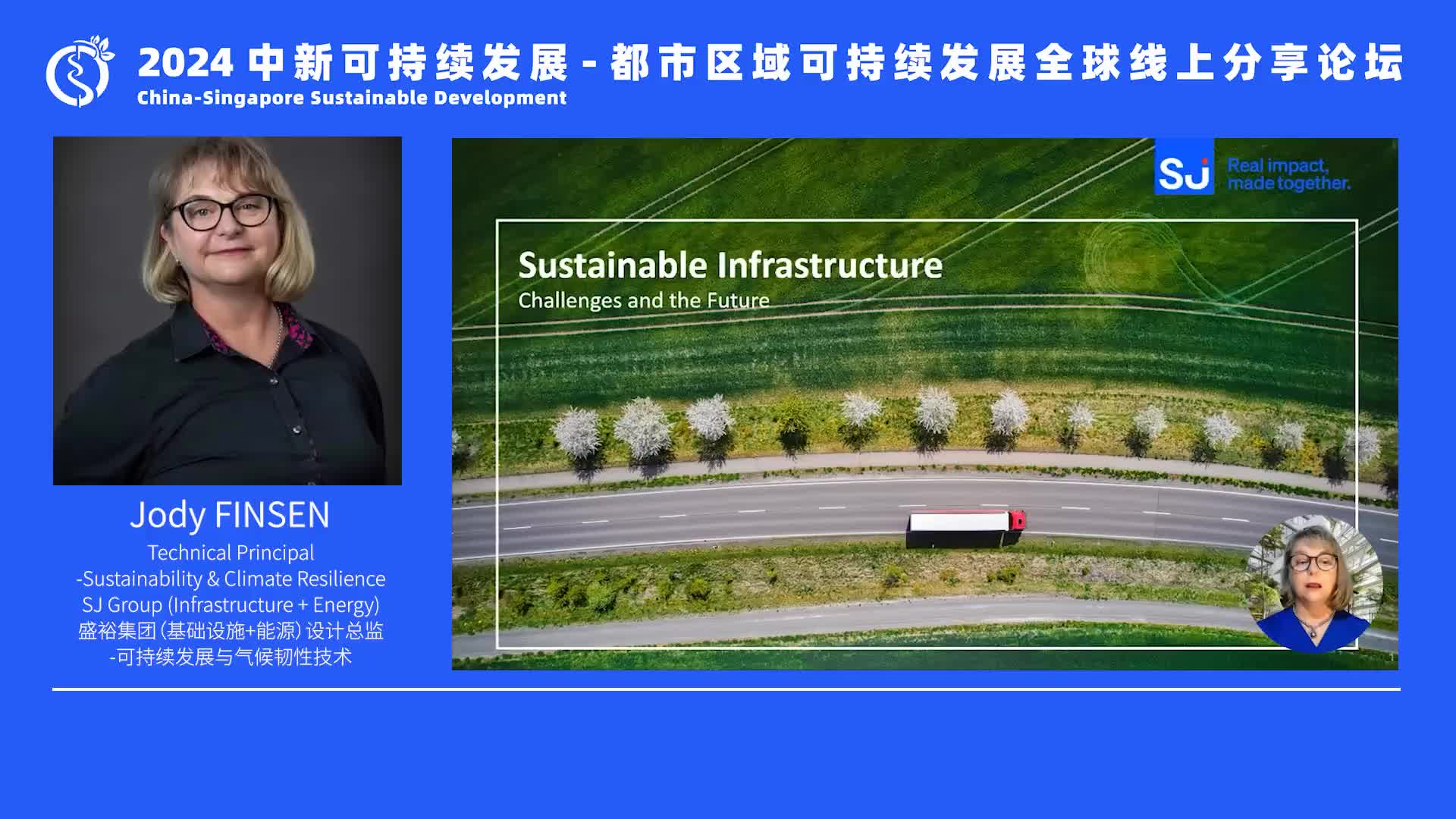 2024 中新可持续发展 - 都市区域可持续发展全球线上分享论坛
China-Singapore Sustainable Development

Jody FINSEN
Technical Principal
-Sustainability & Climate Resilience
SJ Group (Infrastructure + Energy)
盛裕集团 (基础设施+能源) 设计总监
-可持续发展与气候韧性技术

SJ
Real impact, made together.

Sustainable Infrastructure
Challenges and the Future